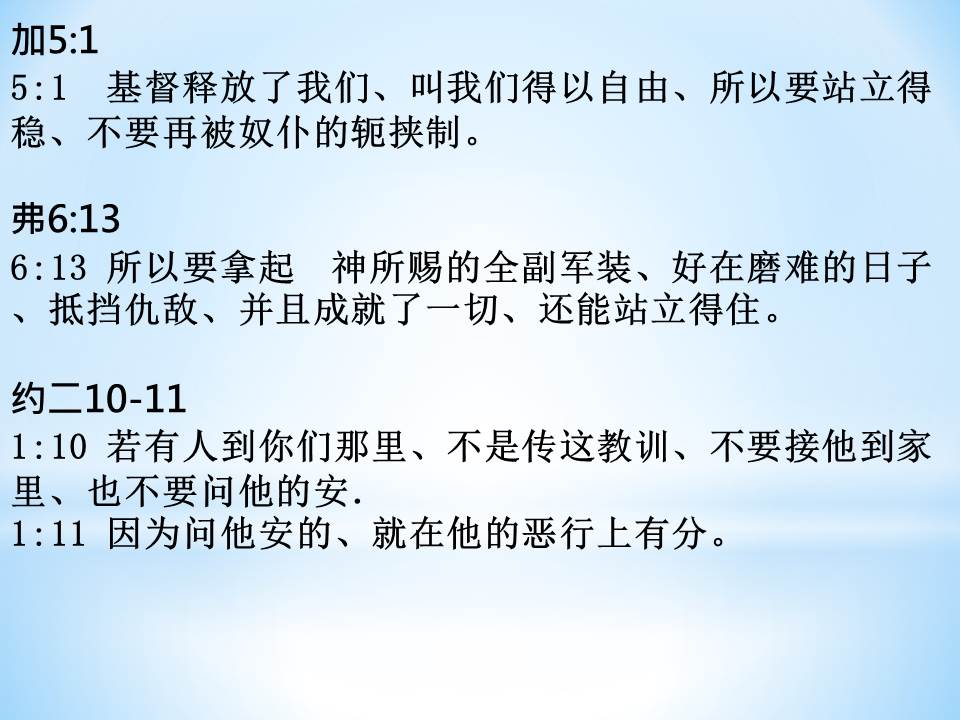 加5:1
5:1　基督释放了我们、叫我们得以自由、所以要站立得稳、不要再被奴仆的轭挟制。

弗6:13
6:13 所以要拿起　神所赐的全副军装、好在磨难的日子、抵挡仇敌、并且成就了一切、还能站立得住。

约二10-11
1:10 若有人到你们那里、不是传这教训、不要接他到家里、也不要问他的安.
1:11 因为问他安的、就在他的恶行上有分。